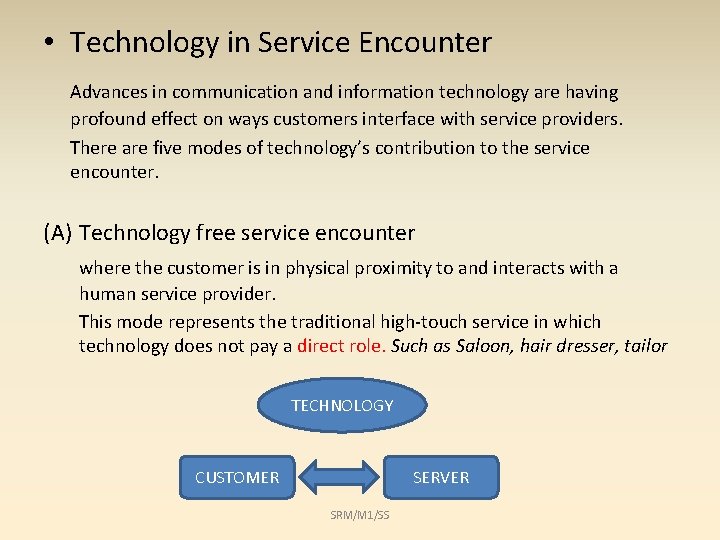 • Technology in Service Encounter

Advances in communication and information technology are having profound effect on ways customers interface with service providers.

There are five modes of technology's contribution to the service encounter.

(A) Technology free service encounter

where the customer is in physical proximity to and interacts with a human service provider.

This mode represents the traditional high-touch service in which technology does not pay a direct role. Such as Saloon, hair dresser, tailor

TECHNOLOGY

CUSTOMER

SERVER

SRM/M1/SS